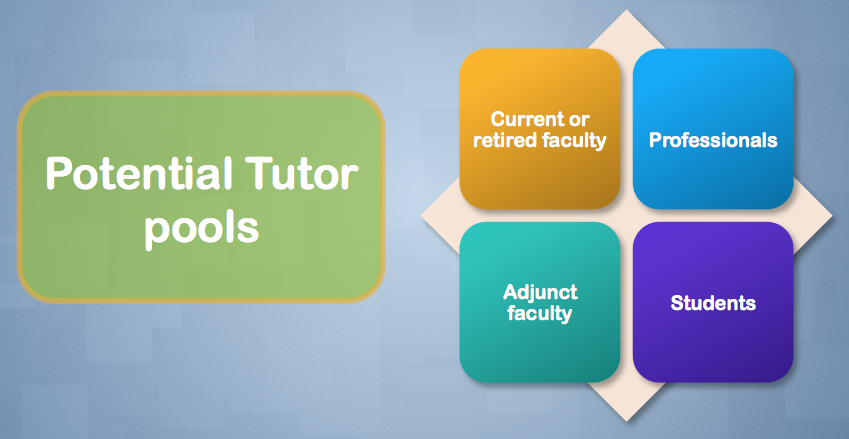 Potential Tutor pools

Current or retired faculty

Professionals

Adjunct faculty

Students